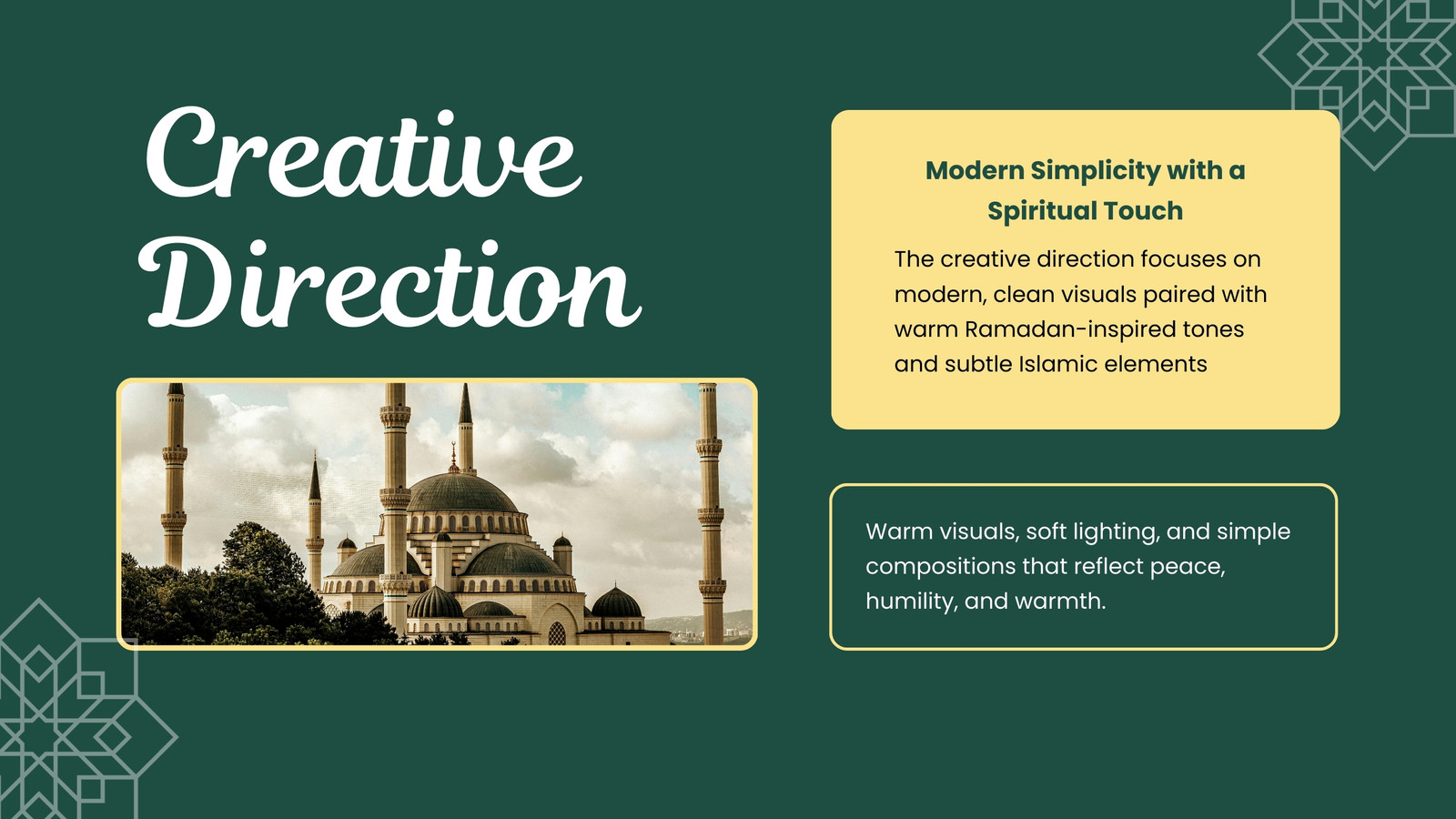 Creative Direction

Modern Simplicity with a Spiritual Touch

The creative direction focuses on modern, clean visuals paired with warm Ramadan-inspired tones and subtle Islamic elements

Warm visuals, soft lighting, and simple compositions that reflect peace, humility, and warmth.